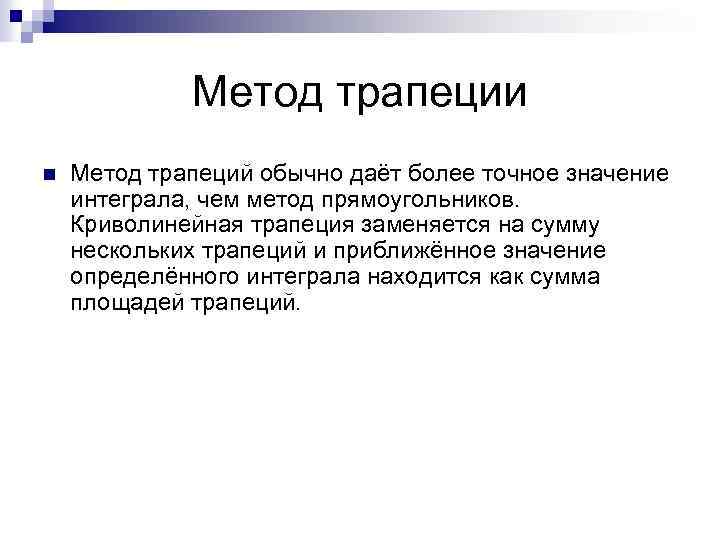 Метод трапеции

Метод трапеций обычно даёт более точное значение интеграла, чем метод прямоугольников. Криволинейная трапеция заменяется на сумму нескольких трапеций и приближённое значение определённого интеграла находится как сумма площадей трапеций.